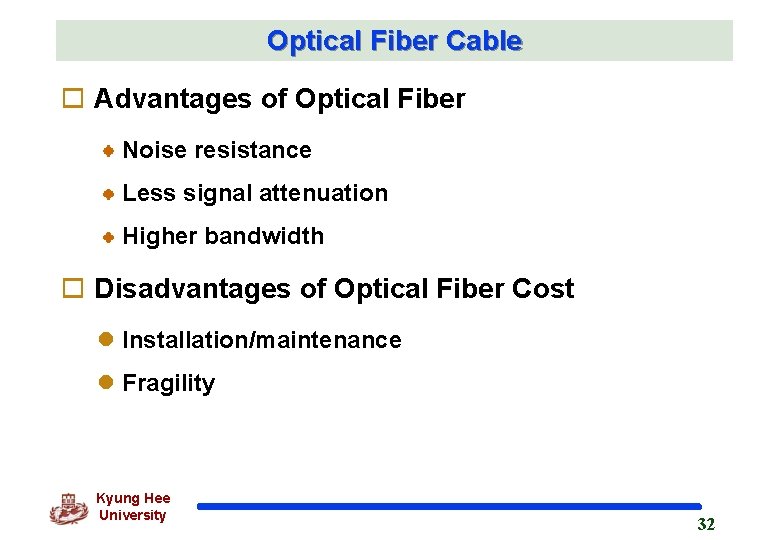 Optical Fiber Cable

Advantages of Optical Fiber

Noise resistance

Less signal attenuation

Higher bandwidth

Disadvantages of Optical Fiber Cost

Installation/maintenance

Fragility

Kyung Hee University

32